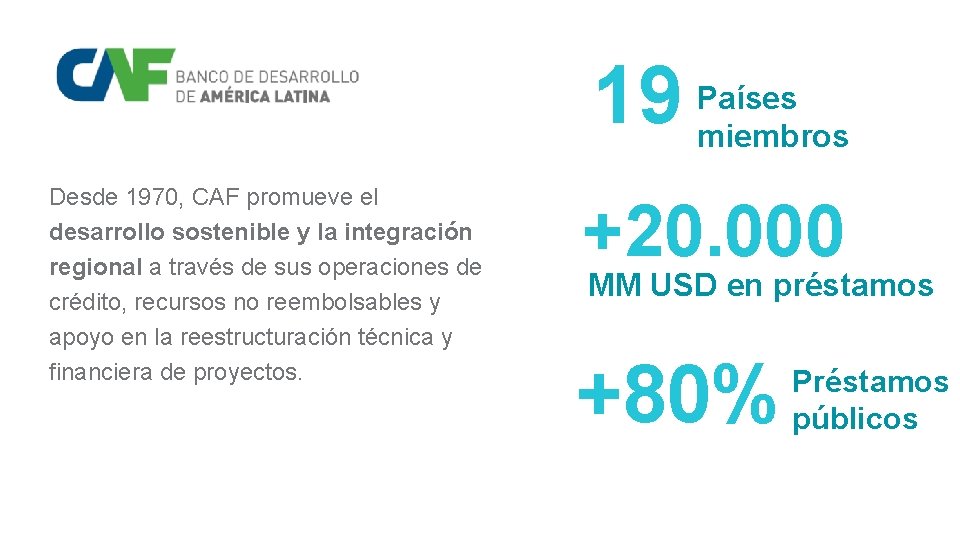 CAF BANCO DE DESARROLLO DE AMÉRICA LATINA

Desde 1970, CAF promueve el desarrollo sostenible y la integración regional a través de sus operaciones de crédito, recursos no reembolsables y apoyo en la reestructuración técnica y financiera de proyectos.

19 Países miembros

+20.000 MM USD en préstamos

+80% Préstamos públicos